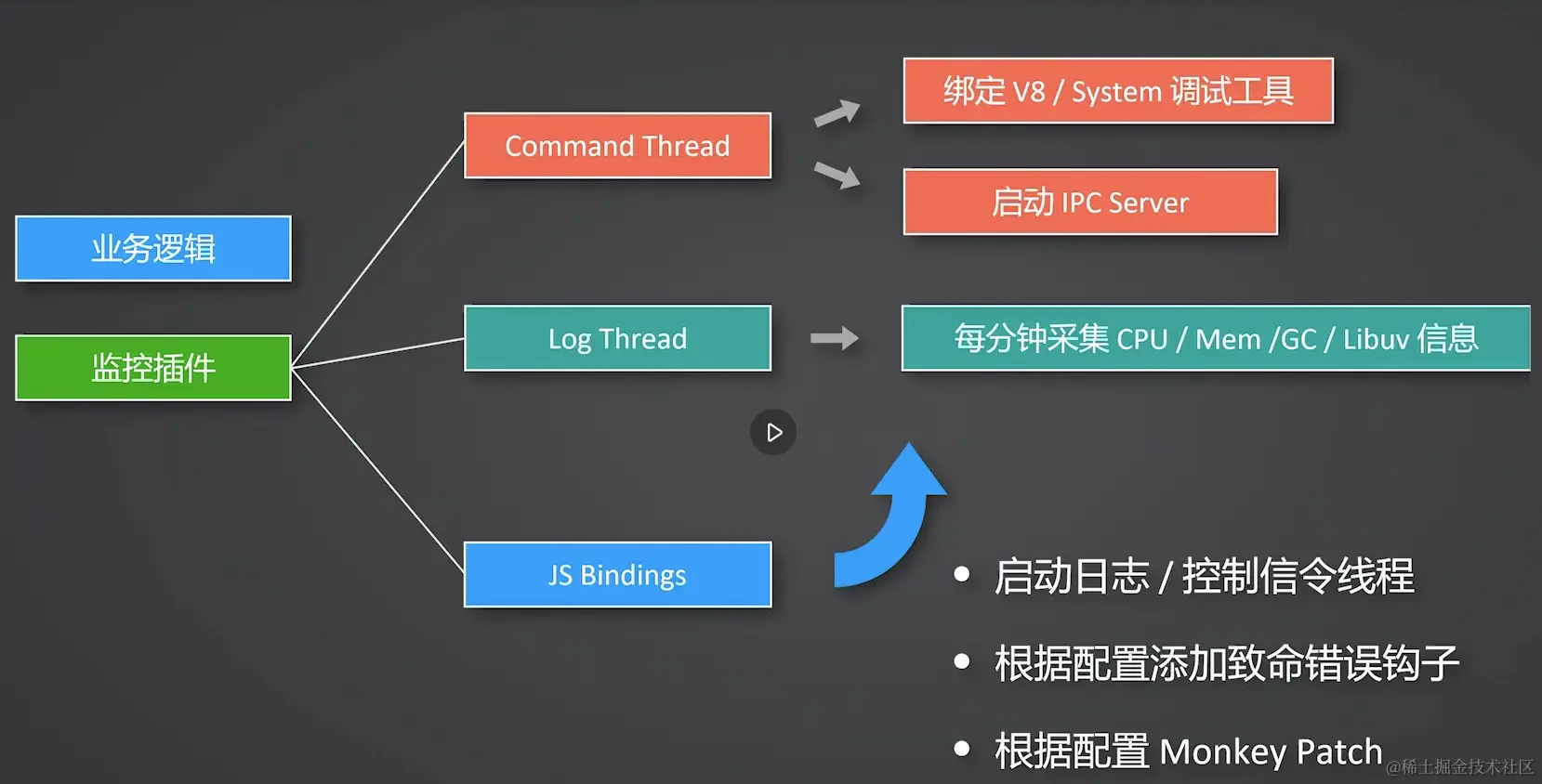 业务逻辑

监控插件

Command Thread

Log Thread

JS Bindings

绑定 V8 / System 调试工具

启动 IPC Server

每分钟采集 CPU / Mem /GC / Libuv 信息

• 启动日志 / 控制信令线程

• 根据配置添加致命错误钩子

• 根据配置 Monkey Patch

@稀土掘金技术社区